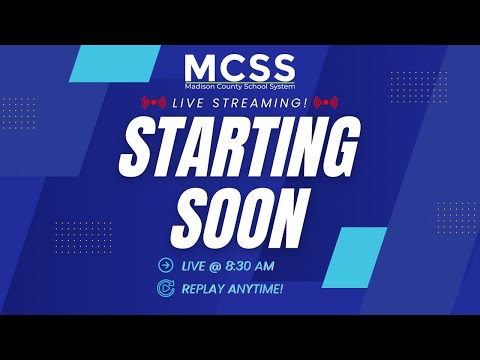 MCSS
Madison County School System

LIVE STREAMING!

STARTING SOON

LIVE @ 8:30 AM

REPLAY ANYTIME!